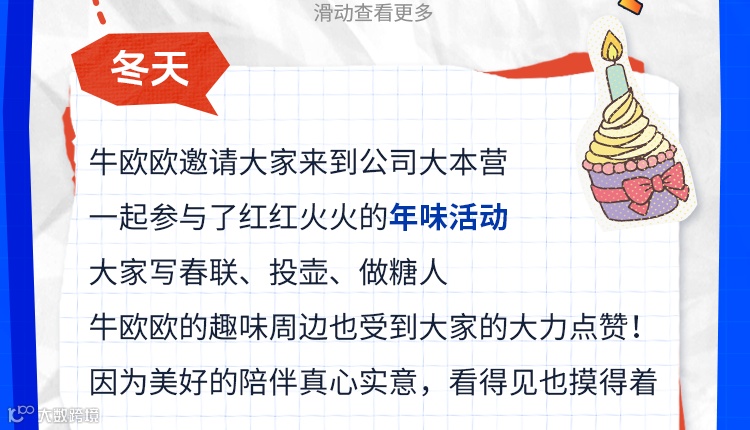 滑动查看更多

冬天

牛欧欧邀请大家来到公司大本营
一起参与了红红火火的年味活动
大家写春联、投壶、做糖人
牛欧欧的趣味周边也受到大家的大力点赞！
因为美好的陪伴真心实意，看得见也摸得着

大数跨境